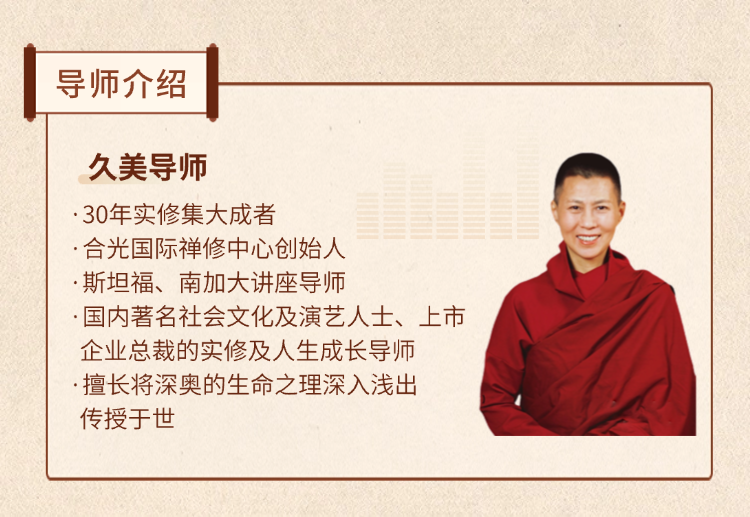 导师介绍

久美导师

· 30年实修集大成者
· 合光国际禅修中心创始人
· 斯坦福、南加大讲座导师
· 国内著名社会文化及演艺人士、上市企业总裁的实修及人生成长导师
· 擅长将深奥的生命之理深入浅出传授于世